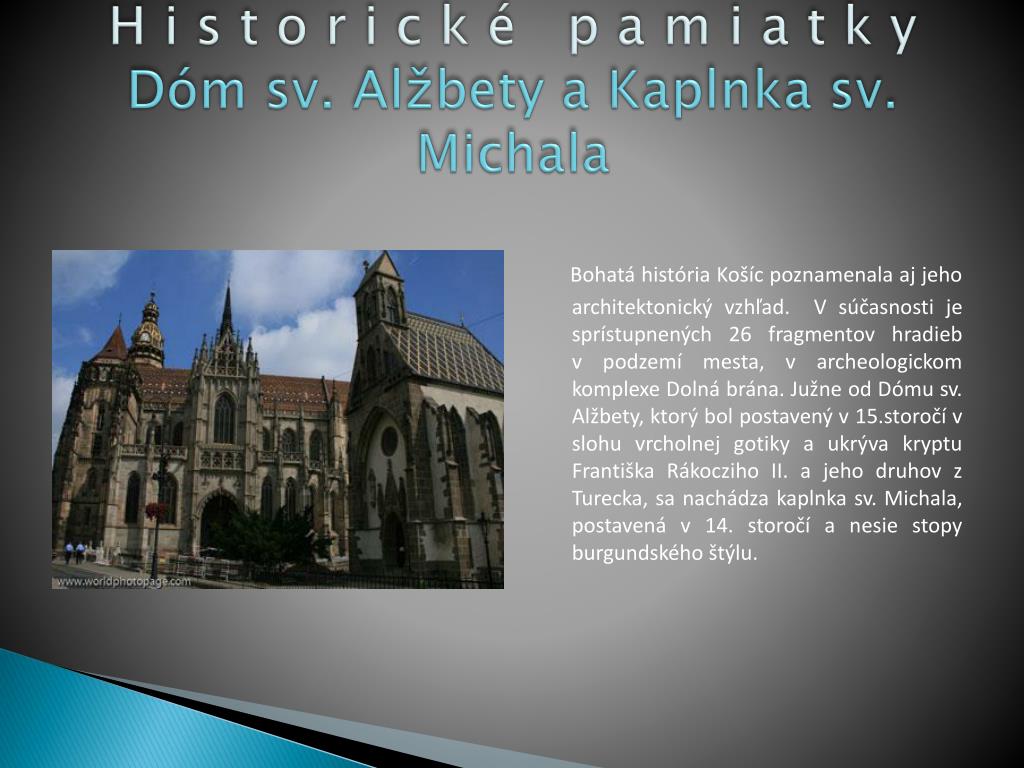 Historické pamiatky
Dóm sv. Alžbety a Kaplnka sv. Michala

www.worldphotopage.com

Bohatá história Košíc poznamenala aj jeho architektonický vzhľad. V súčasnosti je sprístupnených 26 fragmentov hradieb v podzemí mesta, v archeologickom komplexe Dolná brána. Južne od Dómu sv. Alžbety, ktorý bol postavený v 15.storočí v slohu vrcholnej gotiky a ukrýva kryptu Františka Rákocziho II. a jeho druhov z Turecka, sa nachádza kaplnka sv. Michala, postavená v 14. storočí a nesie stopy burgundského štýlu.